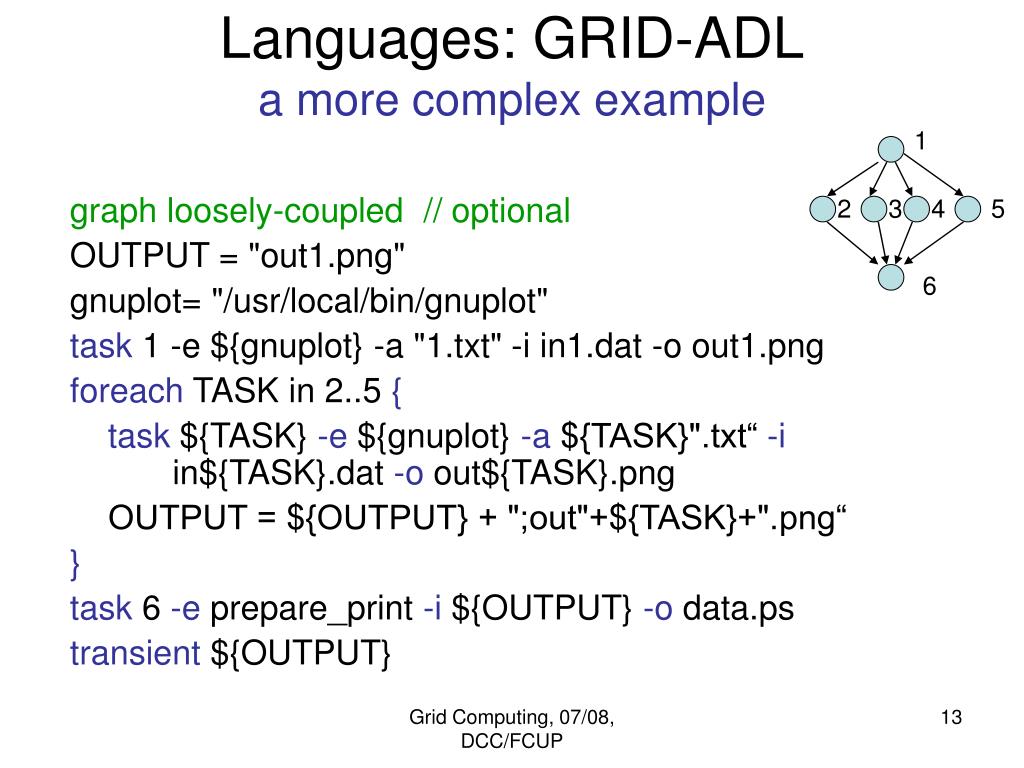 Languages: GRID-ADL
a more complex example

1
2 3 4 5
6

graph loosely-coupled // optional
OUTPUT = "out1.png"
gnuplot= "/usr/local/bin/gnuplot"
task 1 -e ${gnuplot} -a "1.txt" -i in1.dat -o out1.png
foreach TASK in 2..5 {
task ${TASK} -e ${gnuplot} -a ${TASK}".txt“ -i in${TASK}.dat -o out${TASK}.png
OUTPUT = ${OUTPUT} + ";out"+${TASK}+".png“
}
task 6 -e prepare_print -i ${OUTPUT} -o data.ps
transient ${OUTPUT}

Grid Computing, 07/08, DCC/FCUP

13